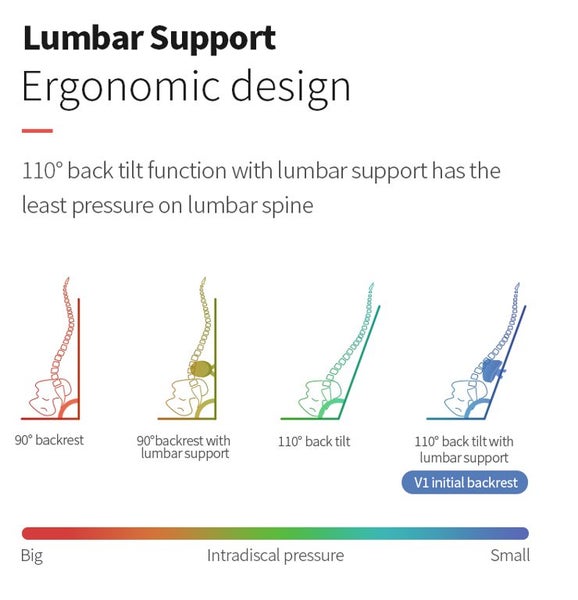 Lumbar Support
Ergonomic design

110° back tilt function with lumbar support has the least pressure on lumbar spine

90° backrest

90°backrest with lumbar support

110° back tilt

110° back tilt with lumbar support

V1 initial backrest

Big

Intradiscal pressure

Small